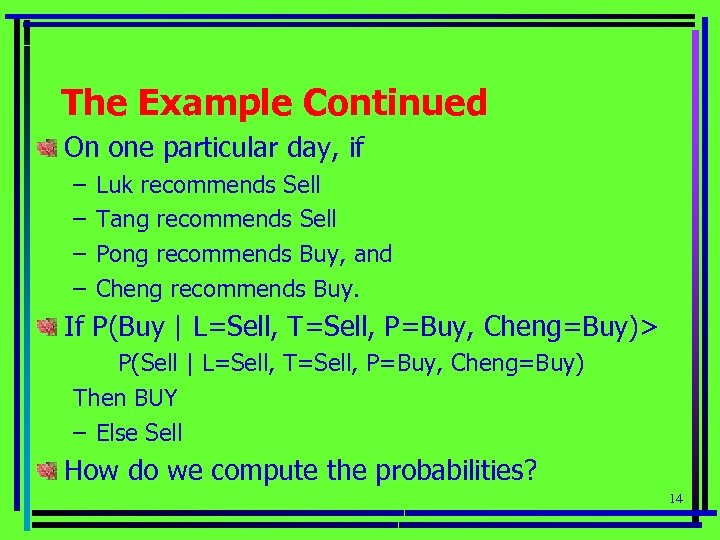 The Example Continued

On one particular day, if
– Luk recommends Sell
– Tang recommends Sell
– Pong recommends Buy, and
– Cheng recommends Buy.

If P(Buy | L=Sell, T=Sell, P=Buy, Cheng=Buy)>
P(Sell | L=Sell, T=Sell, P=Buy, Cheng=Buy)
Then BUY
– Else Sell

How do we compute the probabilities?

14